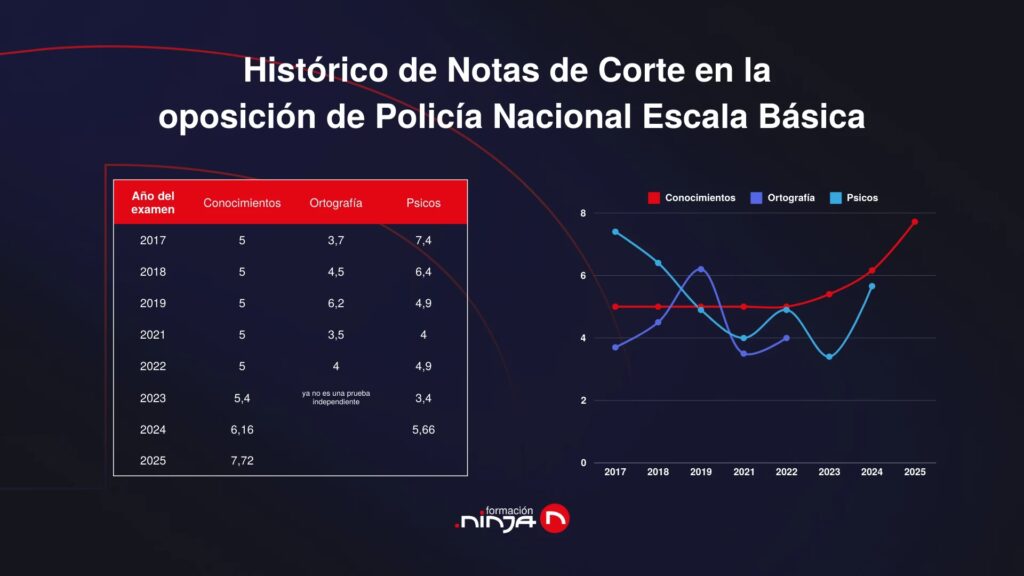 Histórico de Notas de Corte en la oposición de Policía Nacional Escala Básica

| Año del examen | Conocimientos | Ortografía | Psicos |
|---|---|---|---|
| 2017 | 5 | 3,7 | 7,4 |
| 2018 | 5 | 4,5 | 6,4 |
| 2019 | 5 | 6,2 | 4,9 |
| 2021 | 5 | 3,5 | 4 |
| 2022 | 5 | 4 | 4,9 |
| 2023 | 5,4 | ya no es una prueba independiente | 3,4 |
| 2024 | 6,16 | | 5,66 |
| 2025 | 7,72 | | |

Conocimientos Ortografía Psicos

8
6
4
2
0

2017 2018 2019 2021 2022 2023 2024 2025

formación .ninja